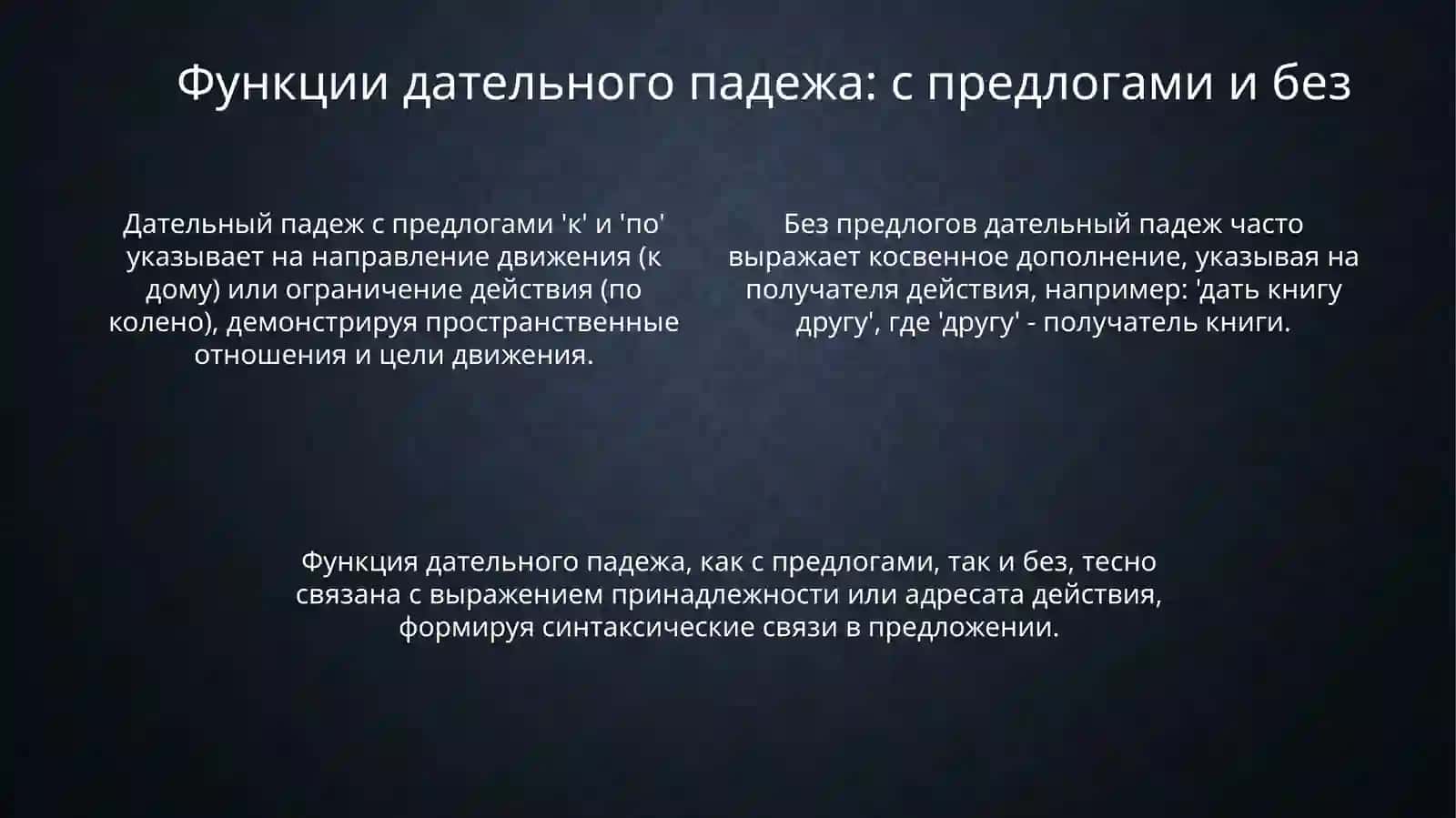 Функции дательного падежа: с предлогами и без

Дательный падеж с предлогами 'к' и 'по' указывает на направление движения (к дому) или ограничение действия (по колено), демонстрируя пространственные отношения и цели движения.

Без предлогов дательный падеж часто выражает косвенное дополнение, указывая на получателя действия, например: 'дать книгу другу', где 'другу' - получатель книги.

Функция дательного падежа, как с предлогами, так и без, тесно связана с выражением принадлежности или адресата действия, формируя синтаксические связи в предложении.